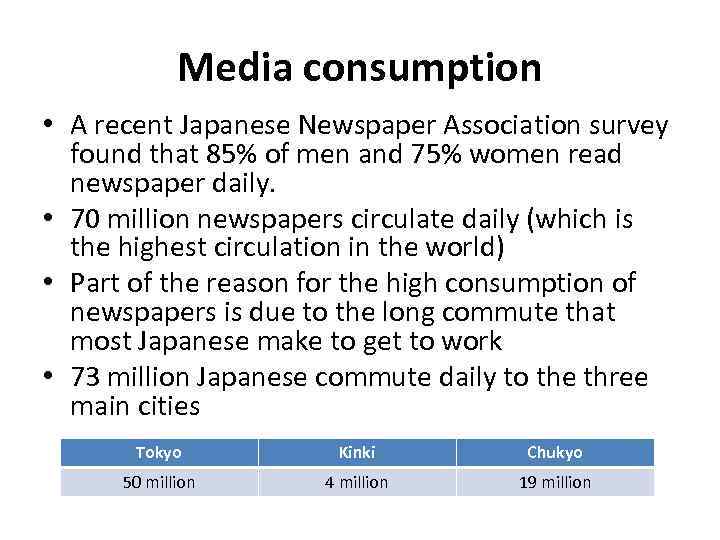 Media consumption

• A recent Japanese Newspaper Association survey found that 85% of men and 75% women read newspaper daily.
• 70 million newspapers circulate daily (which is the highest circulation in the world)
• Part of the reason for the high consumption of newspapers is due to the long commute that most Japanese make to get to work
• 73 million Japanese commute daily to the three main cities

| Tokyo | Kinki | Chukyo |
|---|---|---|
| 50 million | 4 million | 19 million |